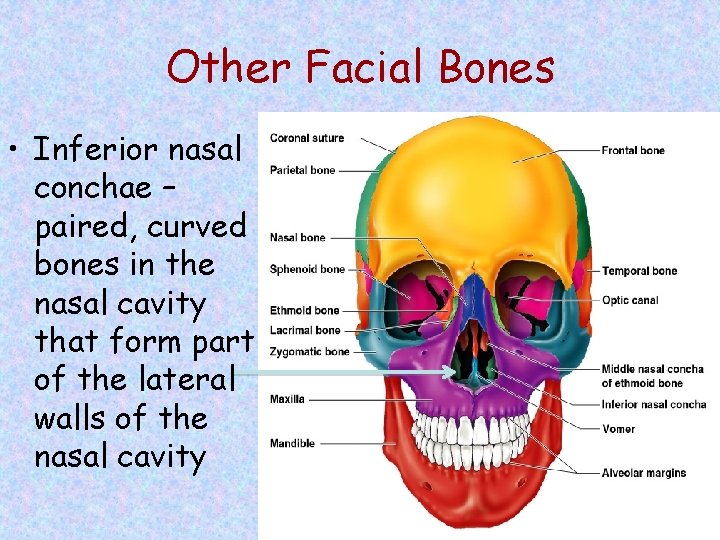 Other Facial Bones

• Inferior nasal conchae – paired, curved bones in the nasal cavity that form part of the lateral walls of the nasal cavity

Coronal suture
Parietal bone
Nasal bone
Sphenoid bone
Ethmoid bone
Lacrimal bone
Zygomatic bone
Maxilla
Mandible
Frontal bone
Temporal bone
Optic canal
Middle nasal concha of ethmoid bone
Inferior nasal concha
Vomer
Alveolar margins